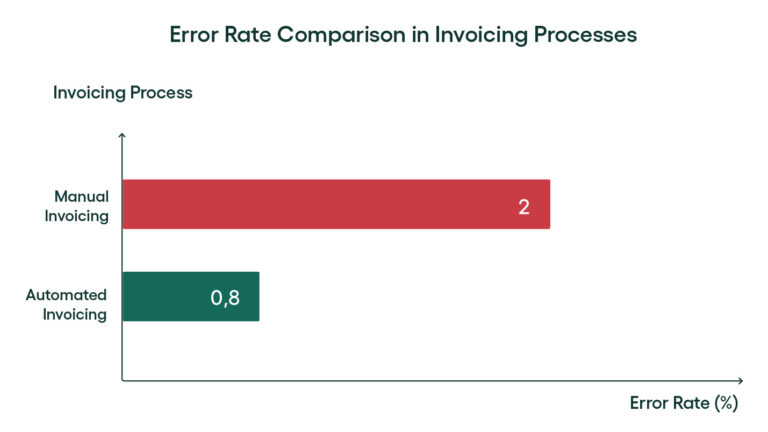 Error Rate Comparison in Invoicing Processes

Invoicing Process

Manual Invoicing

2

Automated Invoicing

0,8

Error Rate (%)